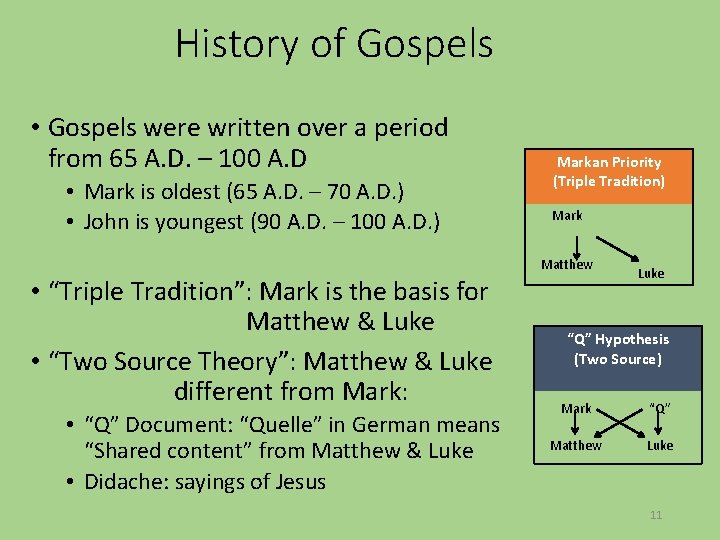 History of Gospels

• Gospels were written over a period from 65 A.D. – 100 A.D
  • Mark is oldest (65 A.D. – 70 A.D.)
  • John is youngest (90 A.D. – 100 A.D.)

• “Triple Tradition”: Mark is the basis for Matthew & Luke

• “Two Source Theory”: Matthew & Luke different from Mark:
  • “Q” Document: “Quelle” in German means “Shared content” from Matthew & Luke
  • Didache: sayings of Jesus

Markan Priority
(Triple Tradition)

Mark

Matthew

Luke

“Q” Hypothesis
(Two Source)

Mark

“Q”

Matthew

Luke

11